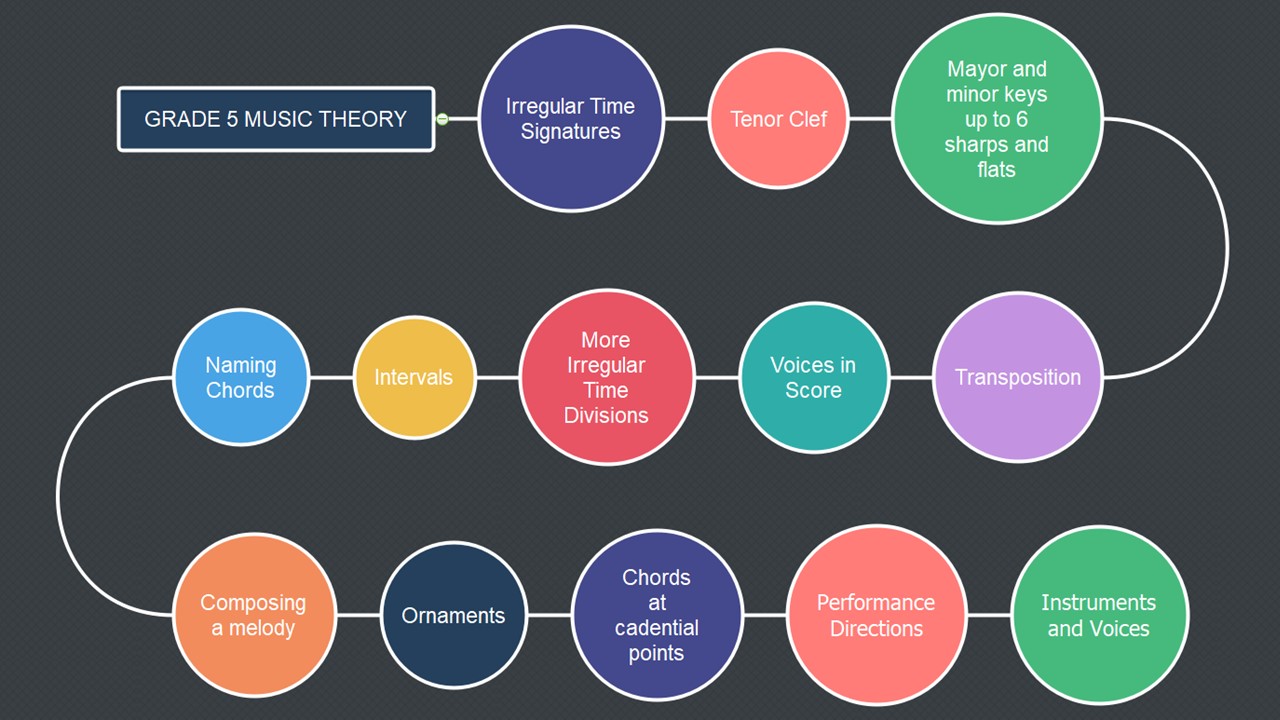 GRADE 5 MUSIC THEORY

Irregular Time Signatures

Tenor Clef

Mayor and minor keys up to 6 sharps and flats

Transposition

Voices in Score

More Irregular Time Divisions

Intervals

Naming Chords

Composing a melody

Ornaments

Chords at cadential points

Performance Directions

Instruments and Voices